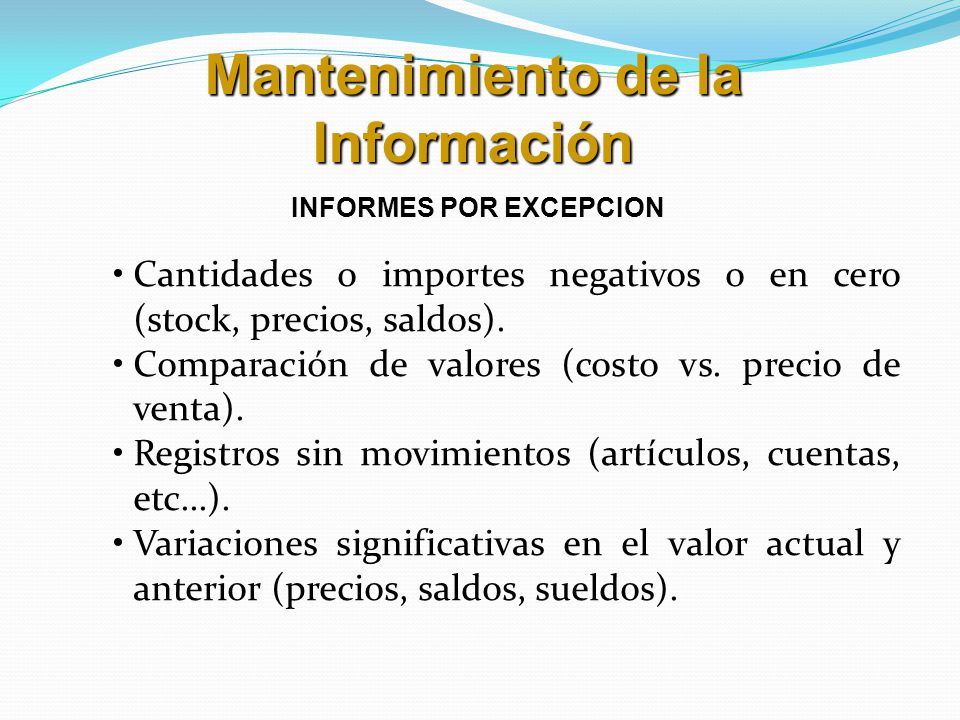 Mantenimiento de la Información

INFORMES POR EXCEPCION

• Cantidades o importes negativos o en cero (stock, precios, saldos).
• Comparación de valores (costo vs. precio de venta).
• Registros sin movimientos (artículos, cuentas, etc…).
• Variaciones significativas en el valor actual y anterior (precios, saldos, sueldos).